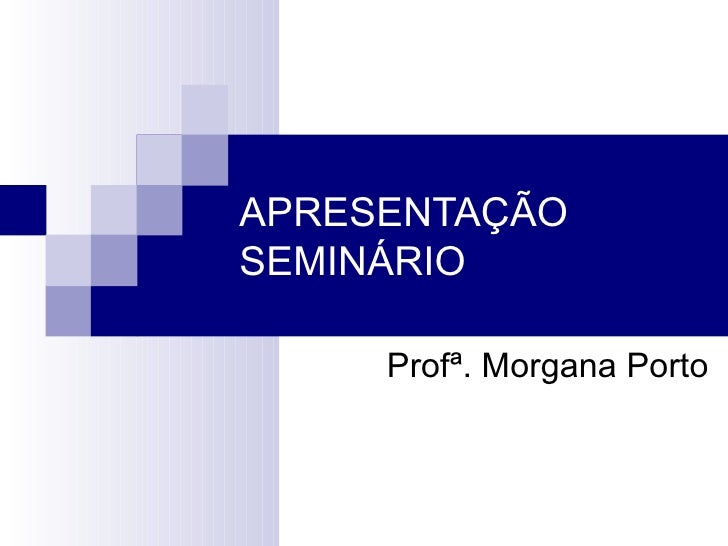 APRESENTAÇÃO SEMINÁRIO

Profª. Morgana Porto